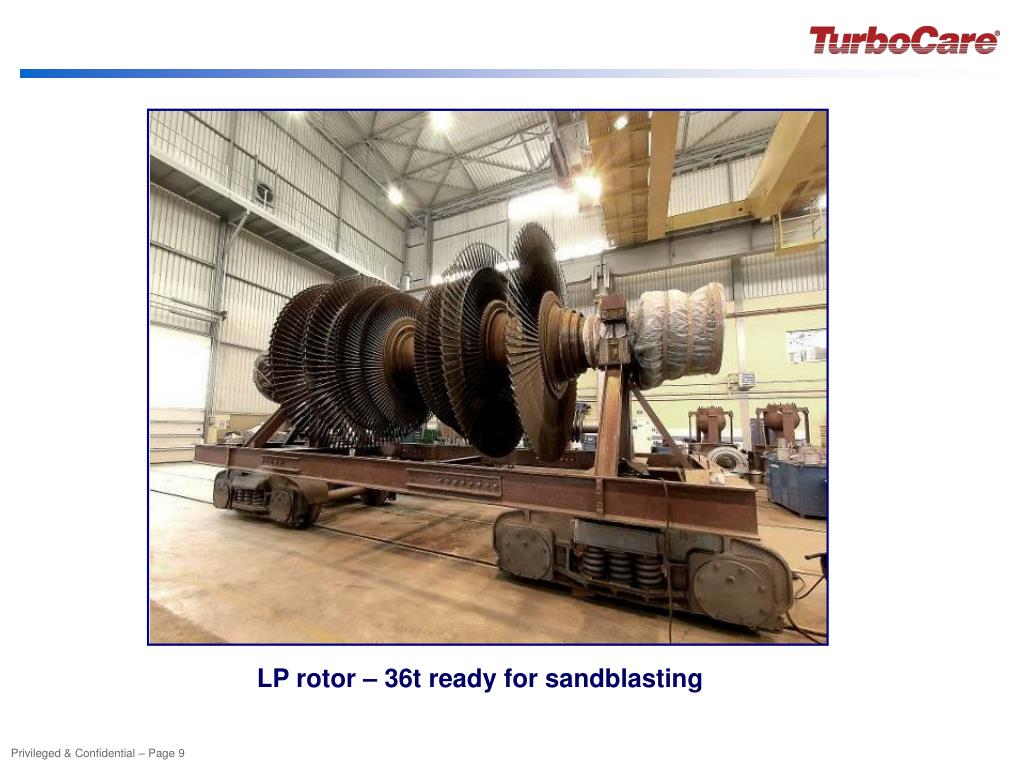 TurboCare®

LP rotor – 36t ready for sandblasting

Privileged & Confidential – Page 9